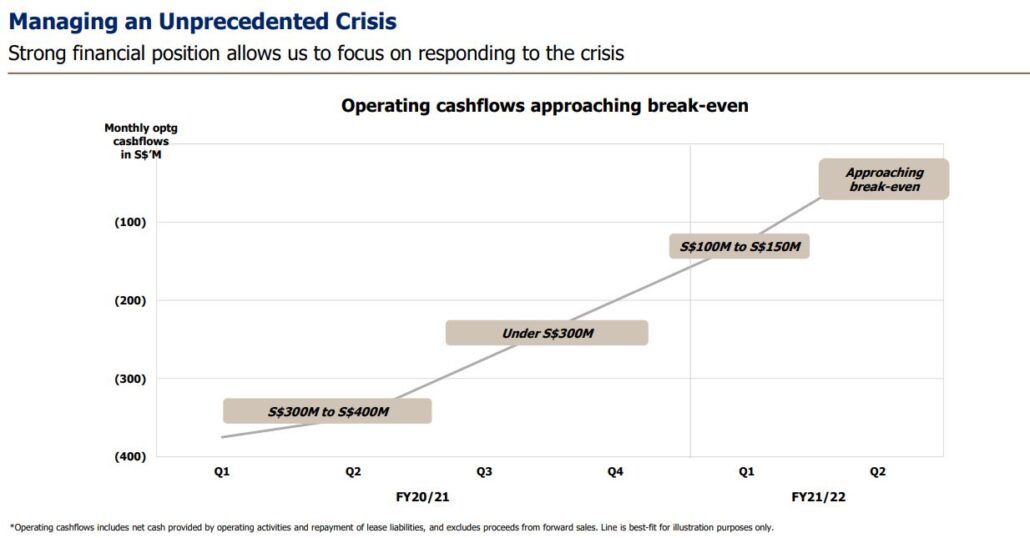 Managing an Unprecedented Crisis

Strong financial position allows us to focus on responding to the crisis

Operating cashflows approaching break-even

Monthly optg cashflows in S$'M

(100)

(200)

(300)

(400)

Approaching break-even

S$100M to S$150M

Under S$300M

S$300M to S$400M

Q1

Q2

Q3

Q4

Q1

Q2

FY20/21

FY21/22

*Operating cashflows includes net cash provided by operating activities and repayment of lease liabilities, and excludes proceeds from forward sales. Line is best-fit for illustration purposes only.